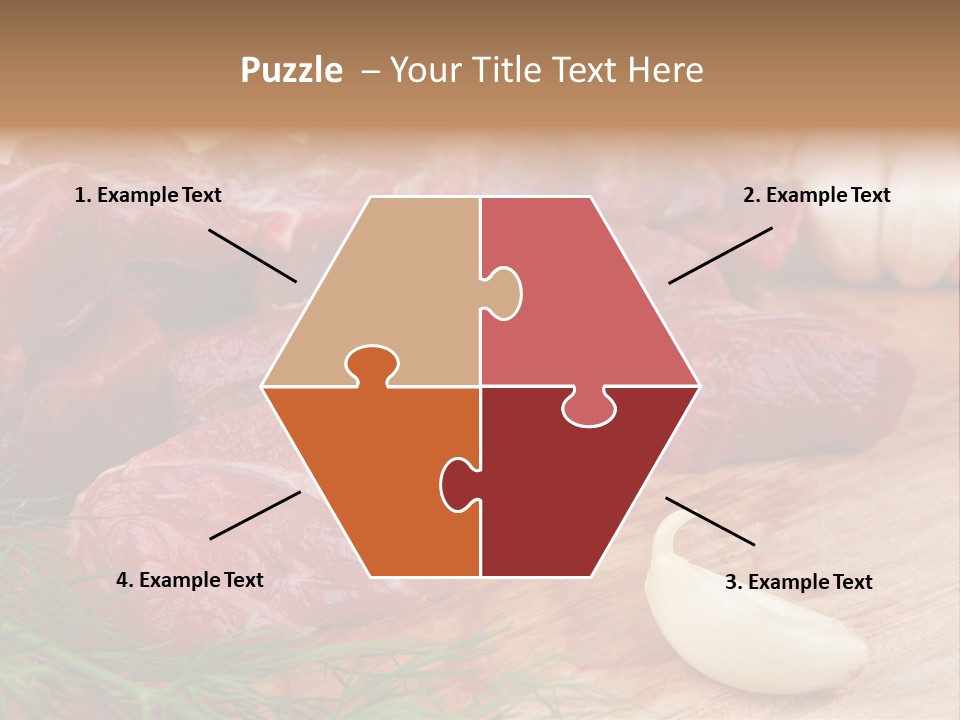 Puzzle – Your Title Text Here

1. Example Text

2. Example Text

4. Example Text

3. Example Text